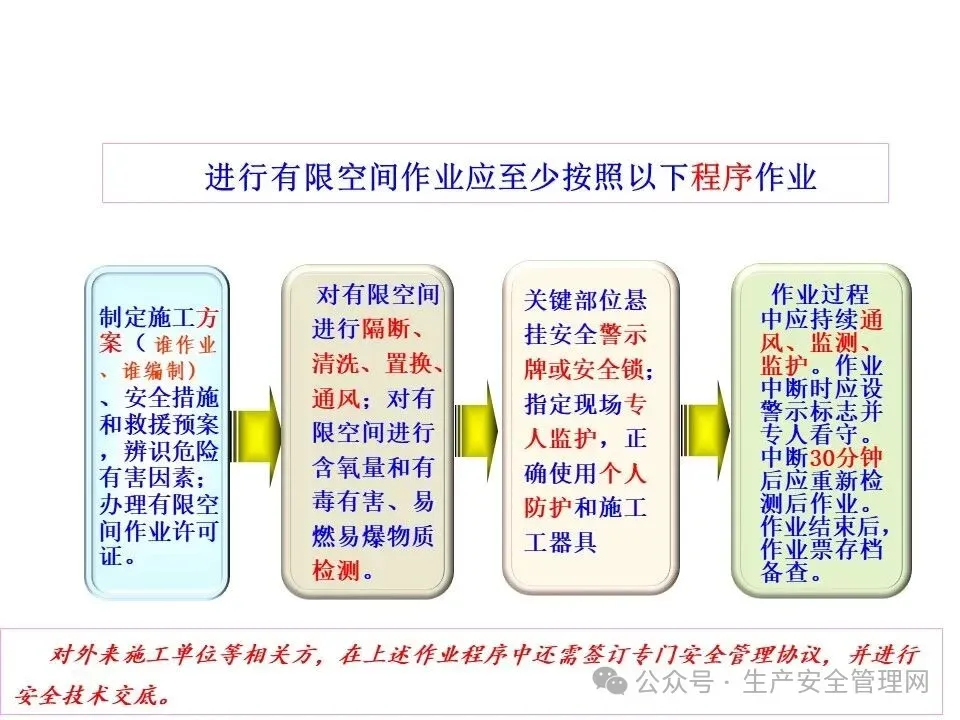 进行有限空间作业应至少按照以下程序作业

制定施工方案（谁作业、谁编制）、安全措施和救援预案，辨识危险有害因素；办理有限空间作业许可证。

对有限空间进行隔断、清洗、置换、通风；对有限空间进行含氧量和有毒有害、易燃易爆物质检测。

关键部位悬挂安全警示牌或安全锁；指定现场专人监护，正确使用个人防护和施工工器具

作业过程中应持续通风、监测、监护。作业中断时应设警示标志并专人看守。中断30分钟后应重新检测后作业。作业结束后，作业票存档备查。

对外来施工单位等相关方，在上述作业程序中还需签订专门安全管理协议，并进行安全技术交底。

公众号 · 生产安全管理网